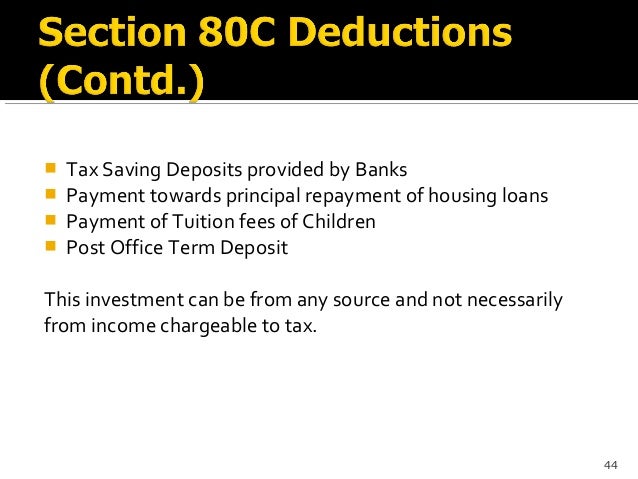 Section 80C Deductions (Contd.)

- Tax Saving Deposits provided by Banks
- Payment towards principal repayment of housing loans
- Payment of Tuition fees of Children
- Post Office Term Deposit

This investment can be from any source and not necessarily from income chargeable to tax.

44